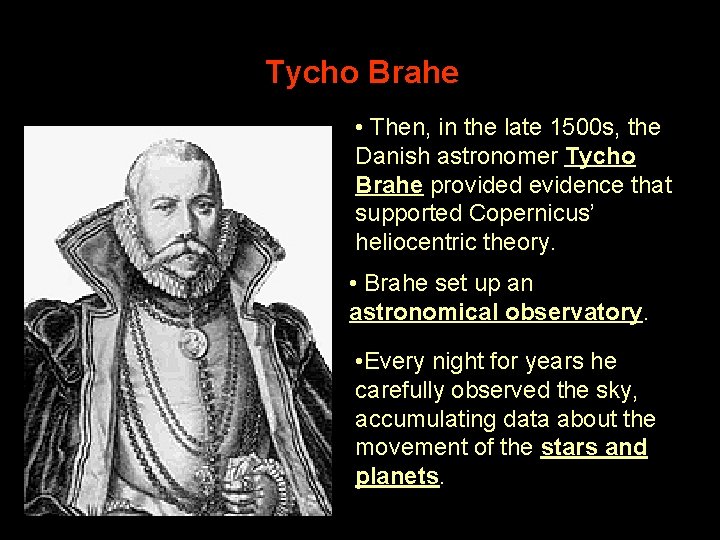 Tycho Brahe

• Then, in the late 1500s, the Danish astronomer Tycho Brahe provided evidence that supported Copernicus' heliocentric theory.

• Brahe set up an astronomical observatory.

•Every night for years he carefully observed the sky, accumulating data about the movement of the stars and planets.